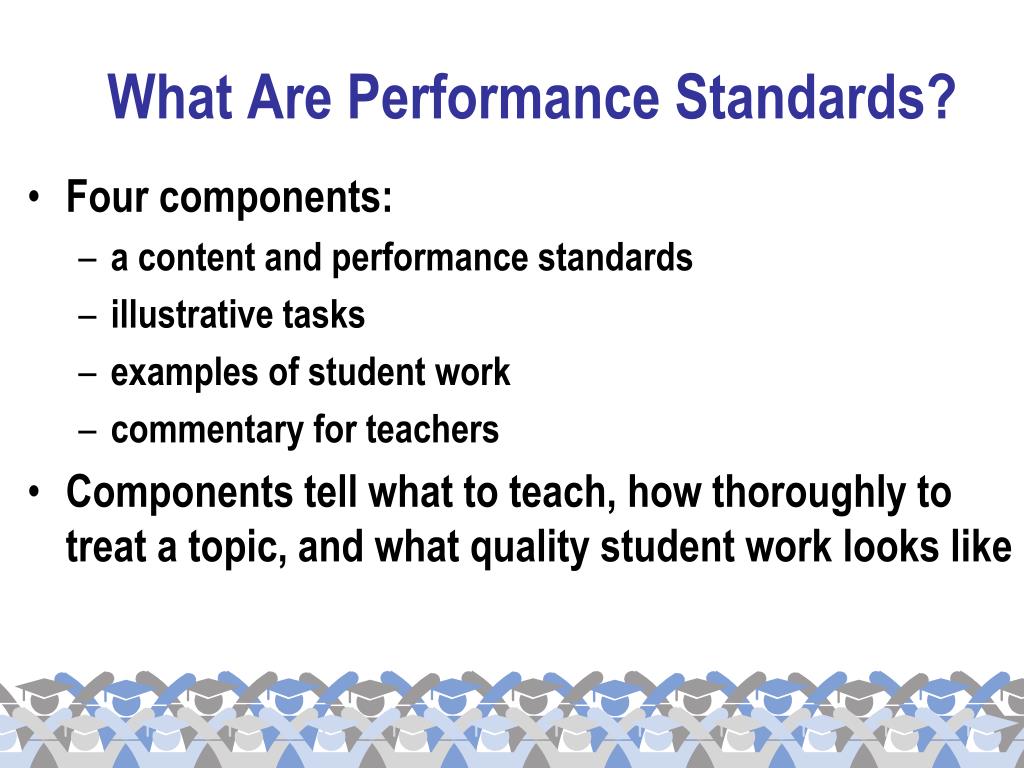 What Are Performance Standards?

• Four components:
– a content and performance standards
– illustrative tasks
– examples of student work
– commentary for teachers

• Components tell what to teach, how thoroughly to treat a topic, and what quality student work looks like